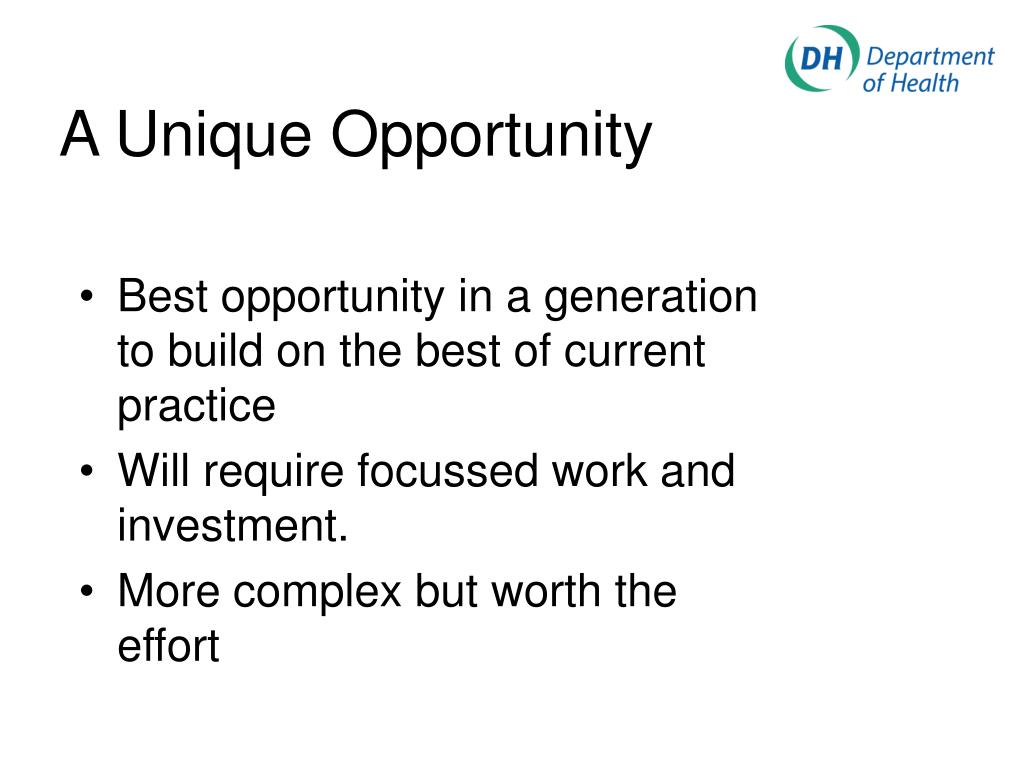 DH Department of Health

A Unique Opportunity

• Best opportunity in a generation to build on the best of current practice
• Will require focussed work and investment.
• More complex but worth the effort